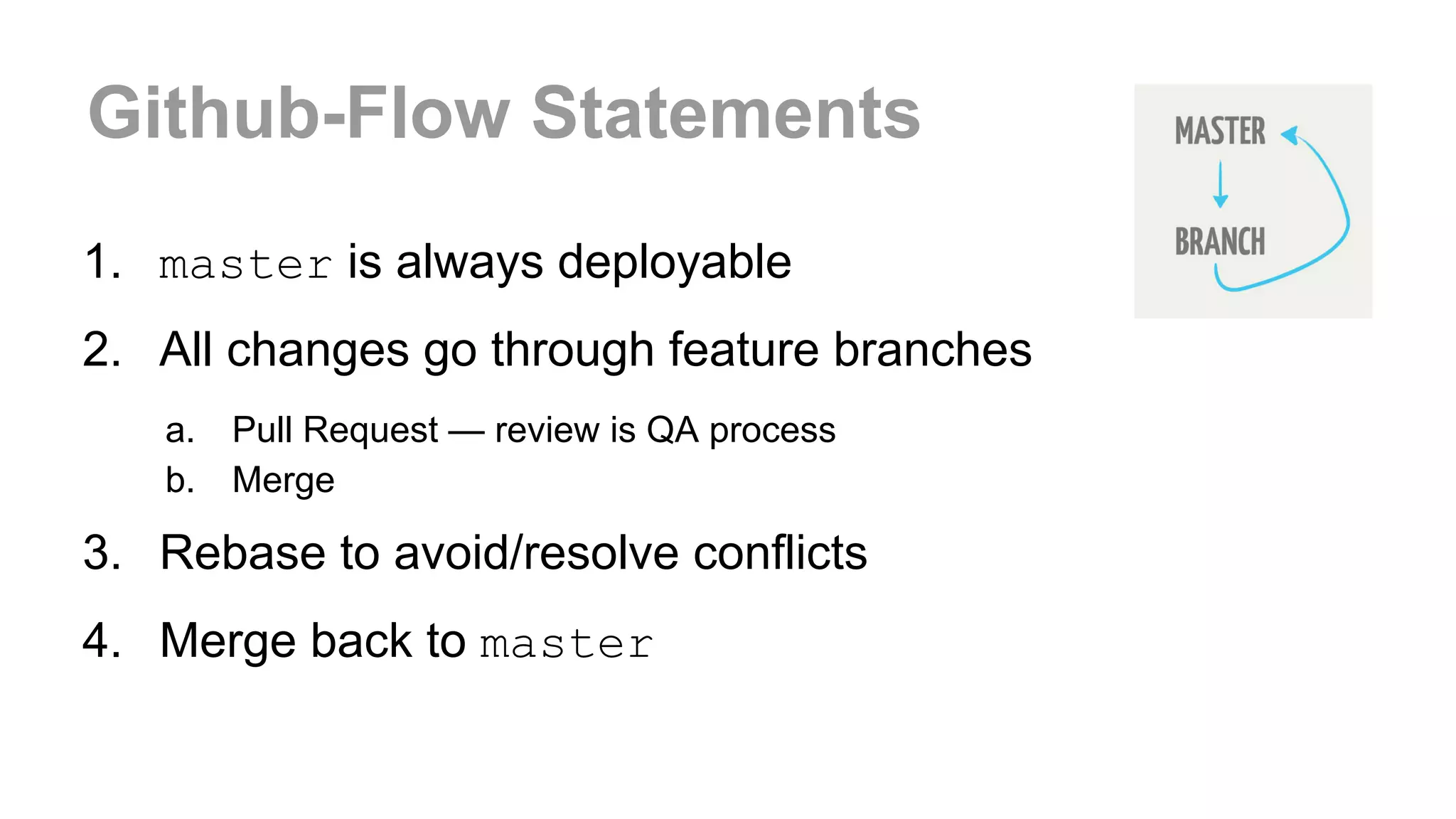 Github-Flow Statements

MASTER
BRANCH

1. master is always deployable

2. All changes go through feature branches

a. Pull Request — review is QA process
b. Merge

3. Rebase to avoid/resolve conflicts

4. Merge back to master